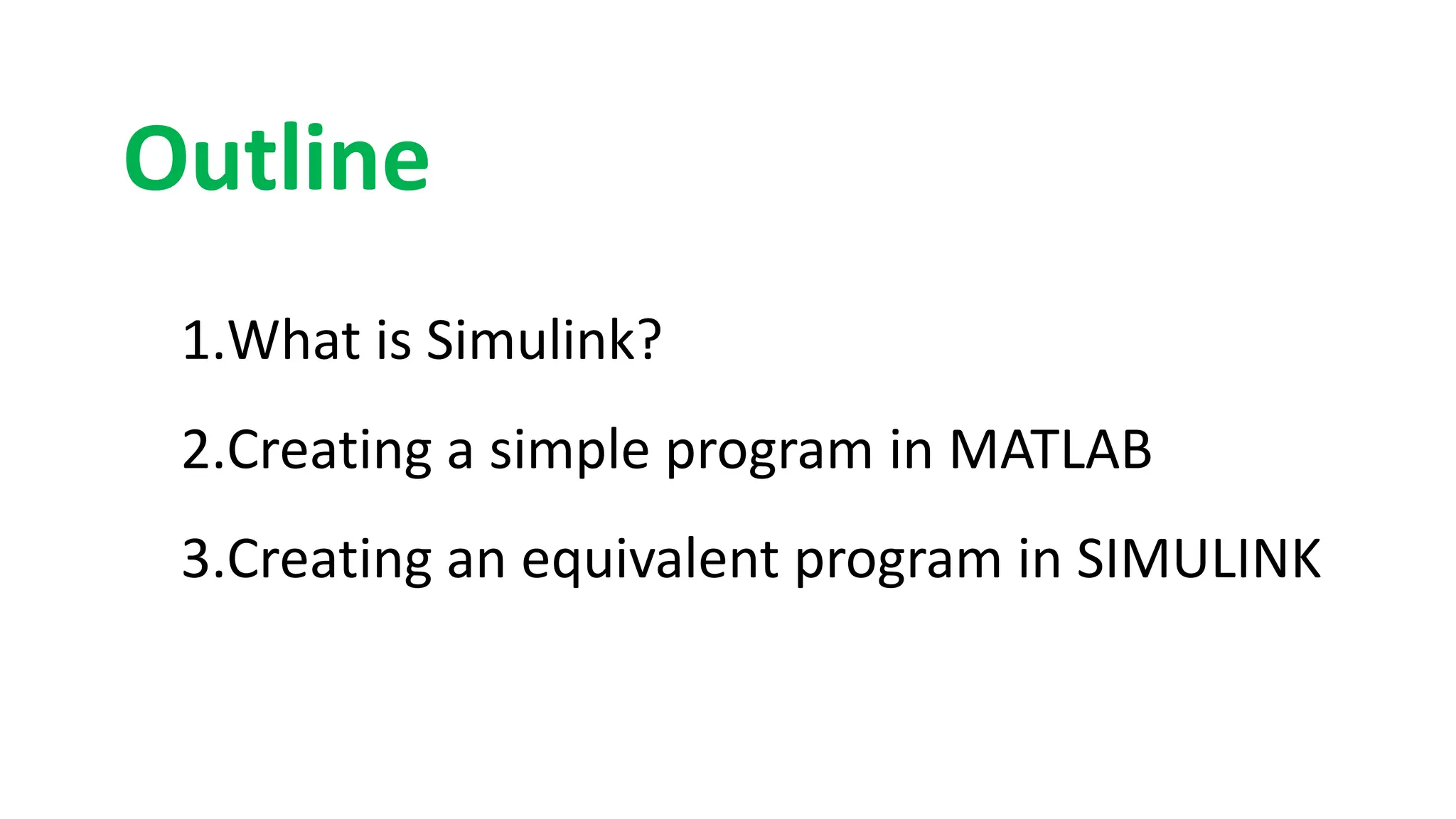 Outline

1.What is Simulink?

2.Creating a simple program in MATLAB

3.Creating an equivalent program in SIMULINK